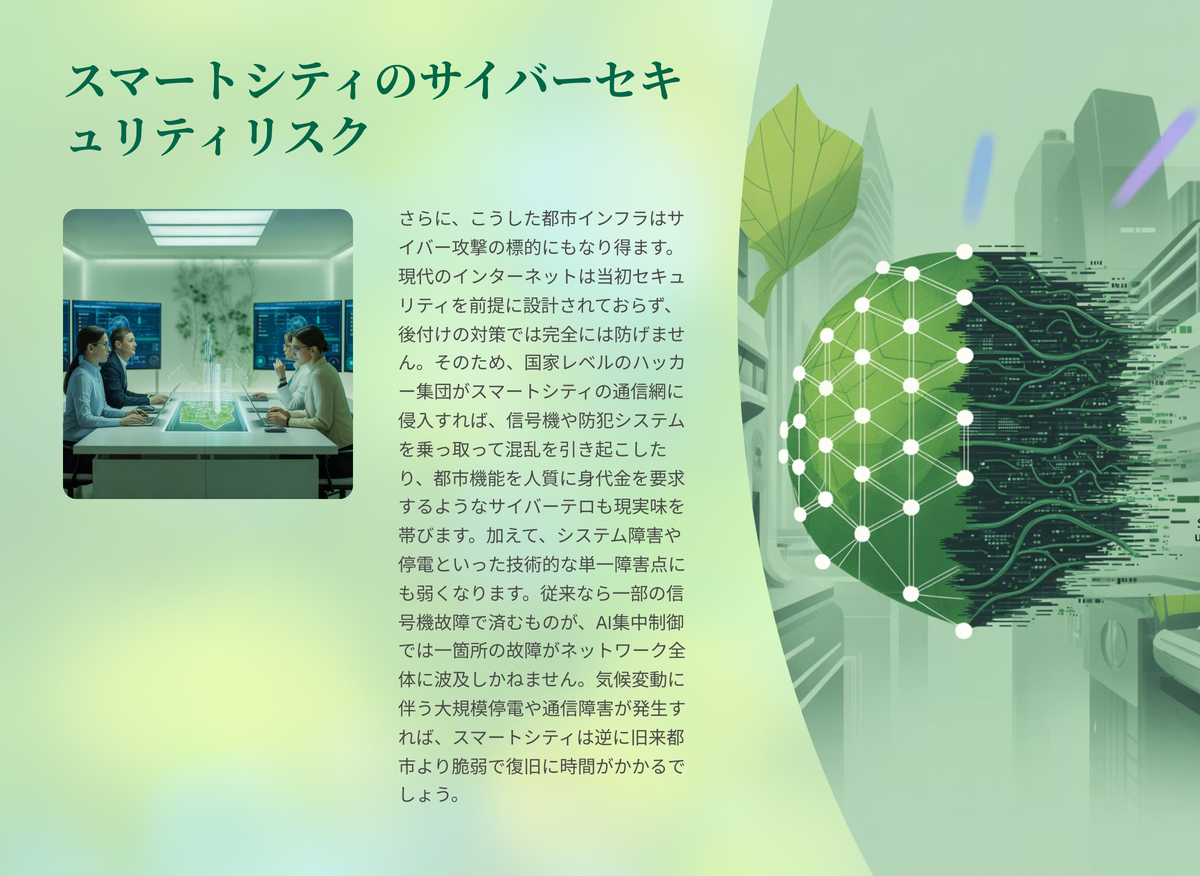 スマートシティのサイバーセキュリティリスク

さらに、こうした都市インフラはサイバー攻撃の標的にもなり得ます。現代のインターネットは当初セキュリティを前提に設計されておらず、後付けの対策では完全には防げません。そのため、国家レベルのハッカー集団がスマートシティの通信網に侵入すれば、信号機や防犯システムを乗っ取って混乱を引き起こしたり、都市機能を人質に身代金を要求するようなサイバーテロも現実味を帯びます。加えて、システム障害や停電といった技術的な単一障害点にも弱くなります。従来なら一部の信号機故障で済むものが、AI集中制御では一箇所の故障がネットワーク全体に波及しかねません。気候変動に伴う大規模停電や通信障害が発生すれば、スマートシティは逆に旧来都市より脆弱で復旧に時間がかかるでしょう。